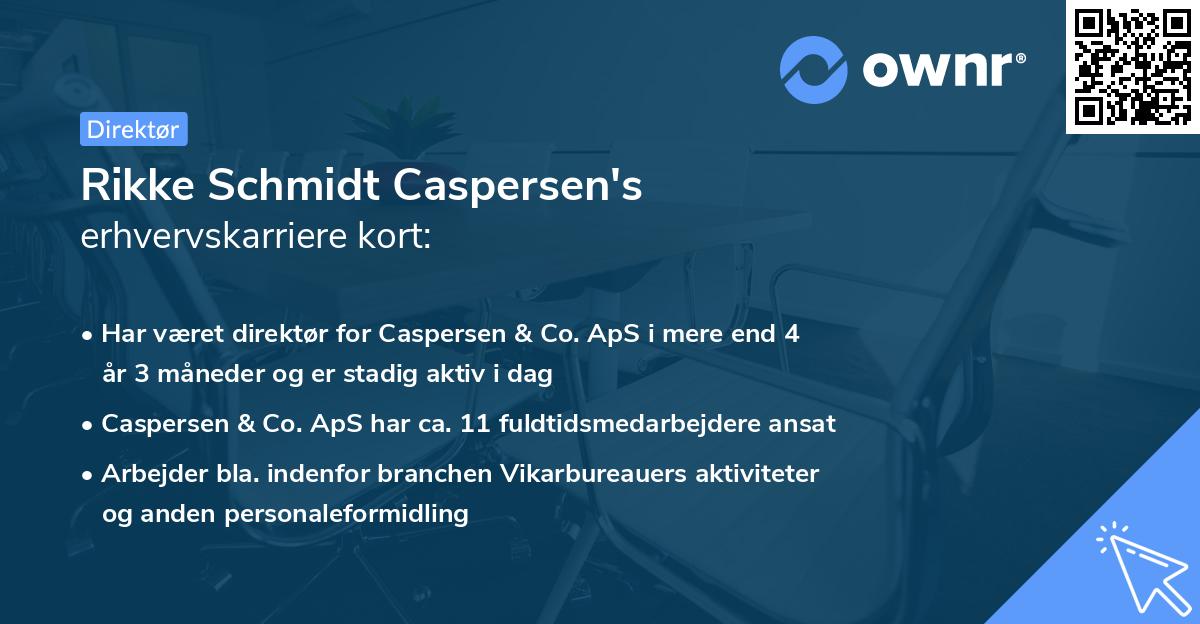 ownr®

Direktør

Rikke Schmidt Caspersen's
erhvervskarriere kort:

• Har været direktør for Caspersen & Co. ApS i mere end 4 år 3 måneder og er stadig aktiv i dag
• Caspersen & Co. ApS har ca. 11 fuldtidsmedarbejdere ansat
• Arbejder bla. indenfor branchen Vikarbureauers aktiviteter og anden personaleformidling